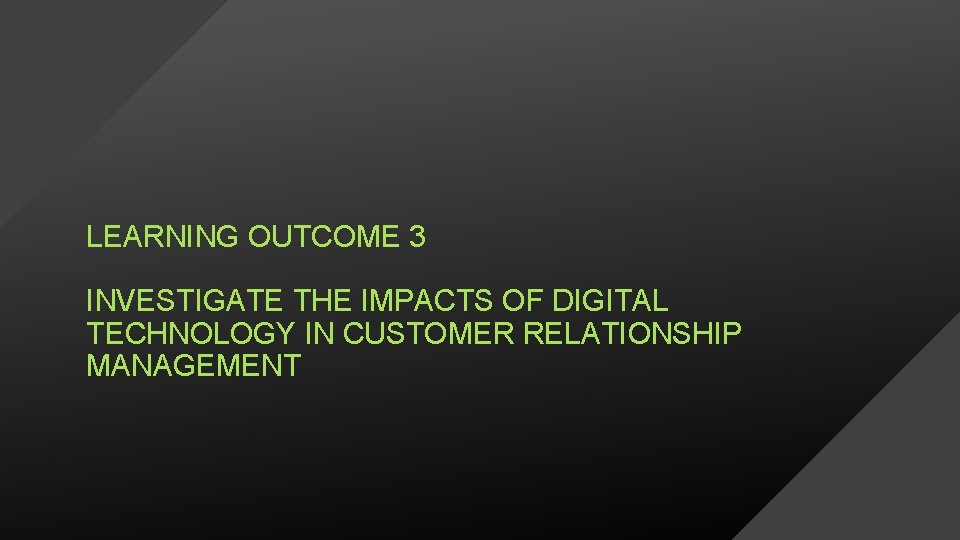 LEARNING OUTCOME 3

INVESTIGATE THE IMPACTS OF DIGITAL TECHNOLOGY IN CUSTOMER RELATIONSHIP MANAGEMENT